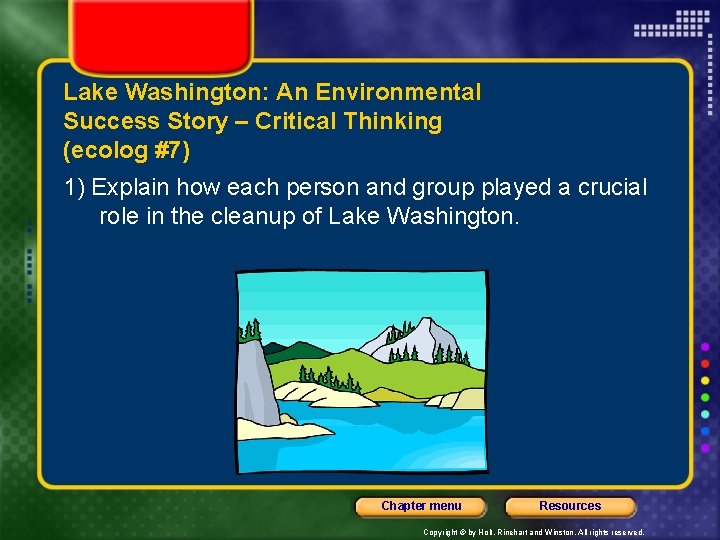 Lake Washington: An Environmental Success Story – Critical Thinking (ecolog #7)

1) Explain how each person and group played a crucial role in the cleanup of Lake Washington.

Chapter menu

Resources

Copyright © by Holt, Rinehart and Winston. All rights reserved.